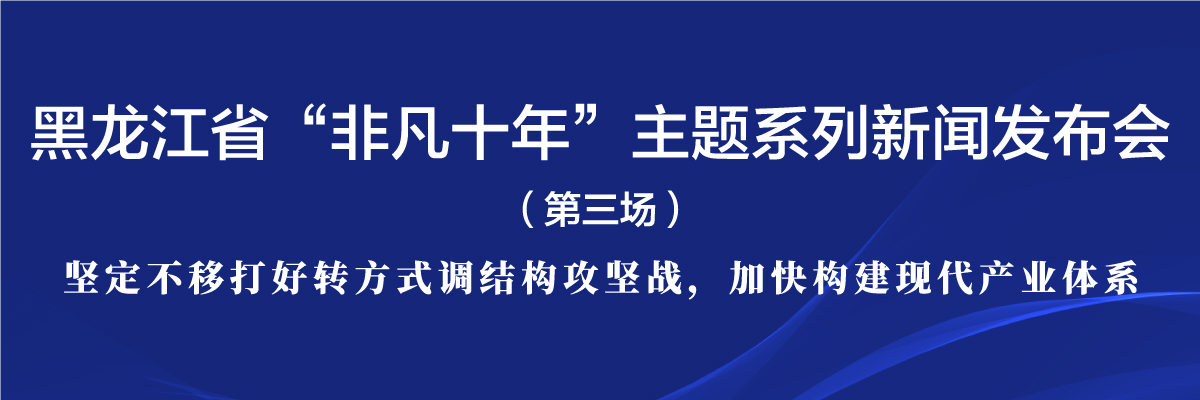 黑龙江省“非凡十年”主题系列新闻发布会

（第三场）

坚定不移打好转方式调结构攻坚战，加快构建现代产业体系